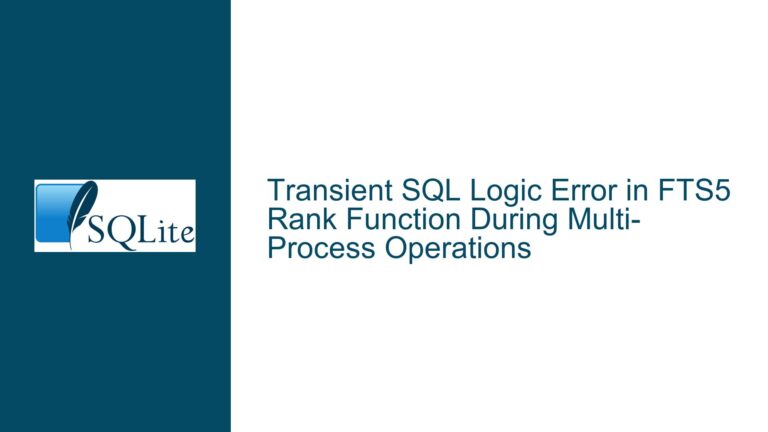 SQLite

Transient SQL Logic Error in FTS5 Rank Function During Multi-Process Operations